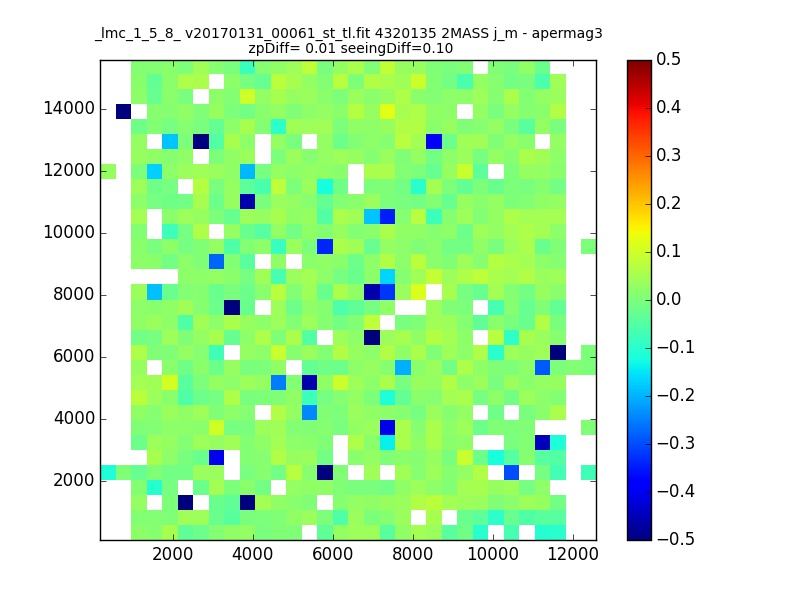 _lmc_1_5_8_ v20170131_00061_st_tl.fit 4320135 2MASS j_m - apermag3
zpDiff= 0.01 seeingDiff=0.10

14000
12000
10000
8000
6000
4000
2000

2000 4000 6000 8000 10000 12000

0.5
0.4
0.3
0.2
0.1
0.0
−0.1
−0.2
−0.3
−0.4
−0.5